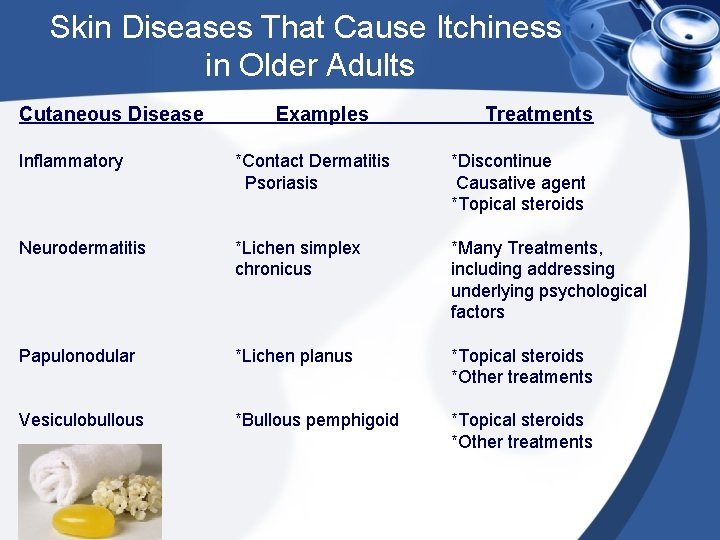 Skin Diseases That Cause Itchiness in Older Adults

| Cutaneous Disease | Examples | Treatments |
|---|---|---|
| Inflammatory | *Contact Dermatitis Psoriasis | *Discontinue Causative agent *Topical steroids |
| Neurodermatitis | *Lichen simplex chronicus | *Many Treatments, including addressing underlying psychological factors |
| Papulonodular | *Lichen planus | *Topical steroids *Other treatments |
| Vesiculobullous | *Bullous pemphigoid | *Topical steroids *Other treatments |